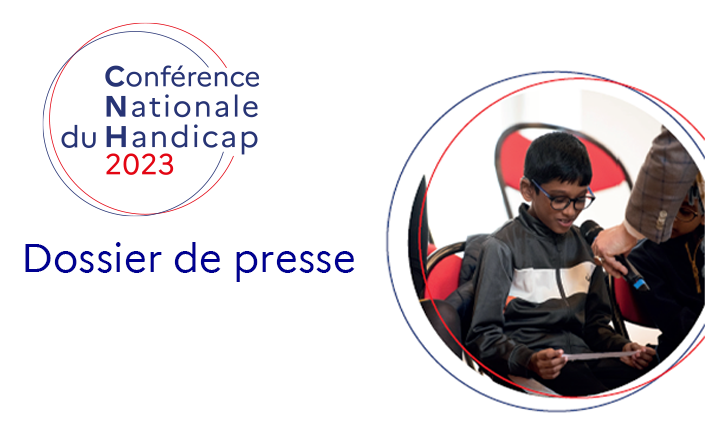 Conférence
Nationale
du Handicap
2023

Dossier de presse